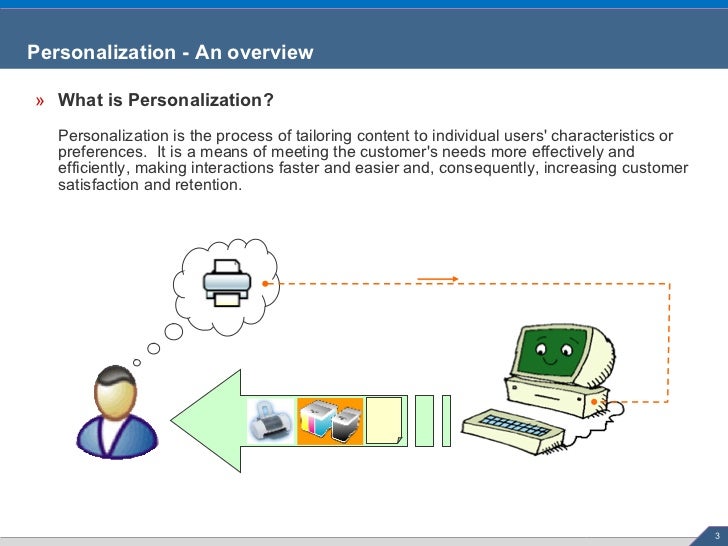 Personalization - An overview

» What is Personalization?

Personalization is the process of tailoring content to individual users' characteristics or preferences. It is a means of meeting the customer's needs more effectively and efficiently, making interactions faster and easier and, consequently, increasing customer satisfaction and retention.

3